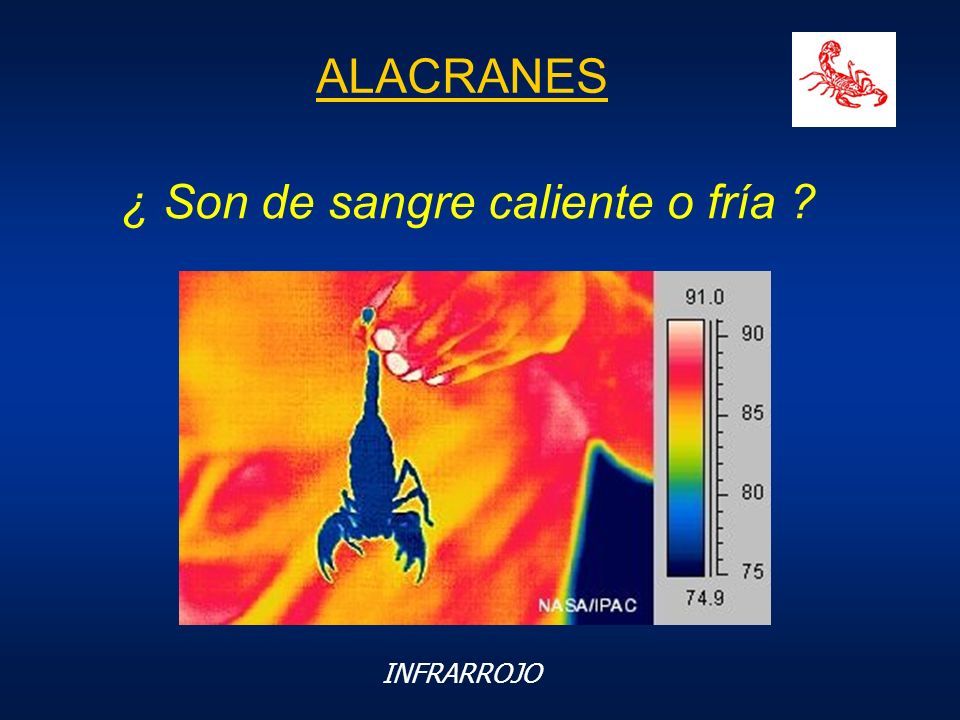 ALACRANES

¿ Son de sangre caliente o fría ?

91.0
90
85
80
75
74.9
NASA/IPAC

INFRARROJO